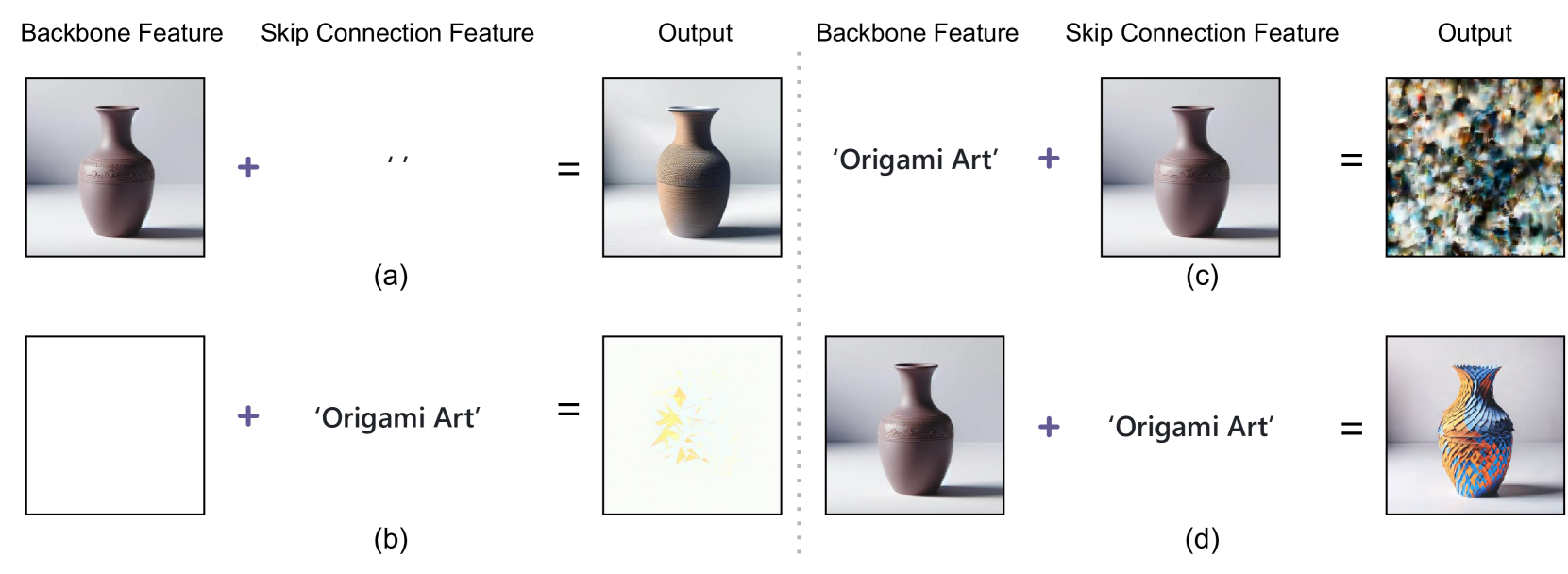 Backbone Feature Skip Connection Feature Output

+ ' ' =

(a)

+ 'Origami Art' =

(b)

Backbone Feature Skip Connection Feature Output

'Origami Art' + =

(c)

+ 'Origami Art' =

(d)